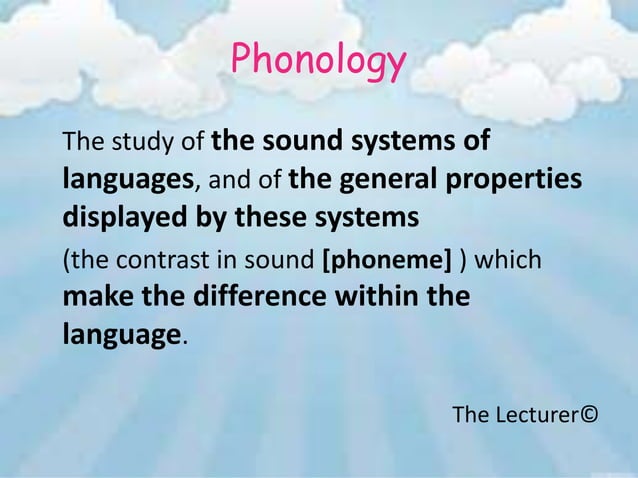 Phonology

The study of the sound systems of languages, and of the general properties displayed by these systems

(the contrast in sound [phoneme] ) which make the difference within the language.

The Lecturer©